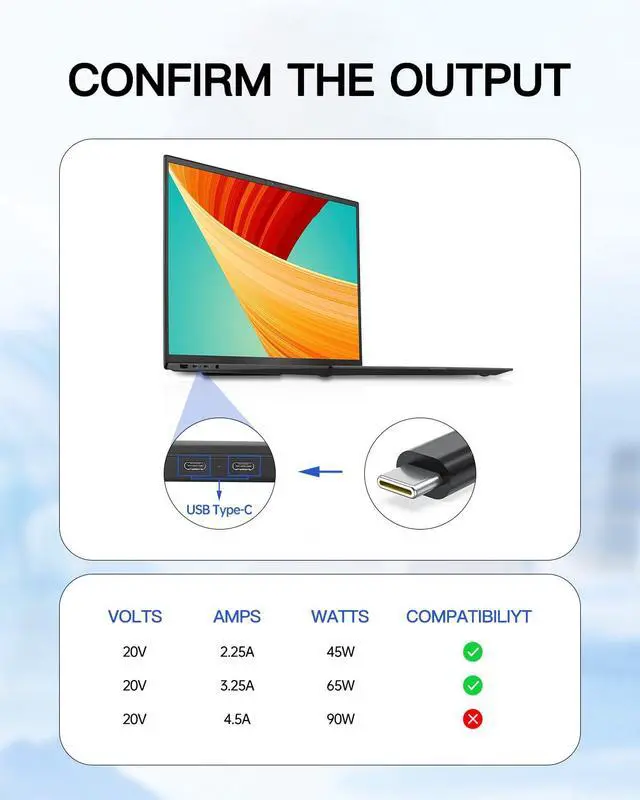 CONFIRM THE OUTPUT

USB Type-C

| VOLTS | AMPS | WATTS | COMPATIBILIYT |
|---|---|---|---|
| 20V | 2.25A | 45W | ✓ |
| 20V | 3.25A | 65W | ✓ |
| 20V | 4.5A | 90W | ✗ |